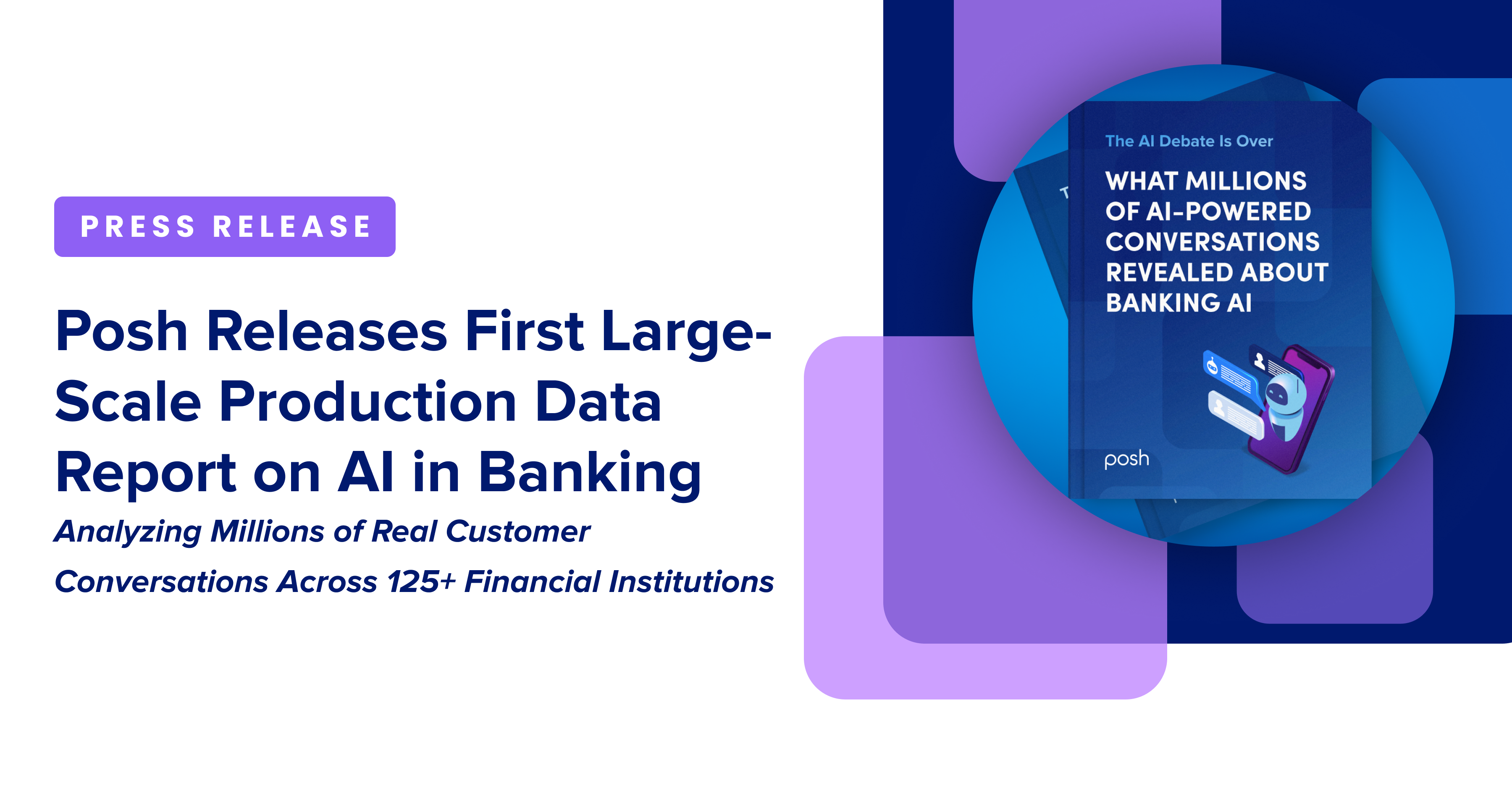 PRESS RELEASE

Posh Releases First Large-Scale Production Data Report on AI in Banking

Analyzing Millions of Real Customer Conversations Across 125+ Financial Institutions

The AI Debate Is Over

WHAT MILLIONS OF AI-POWERED CONVERSATIONS REVEALED ABOUT BANKING AI

posh